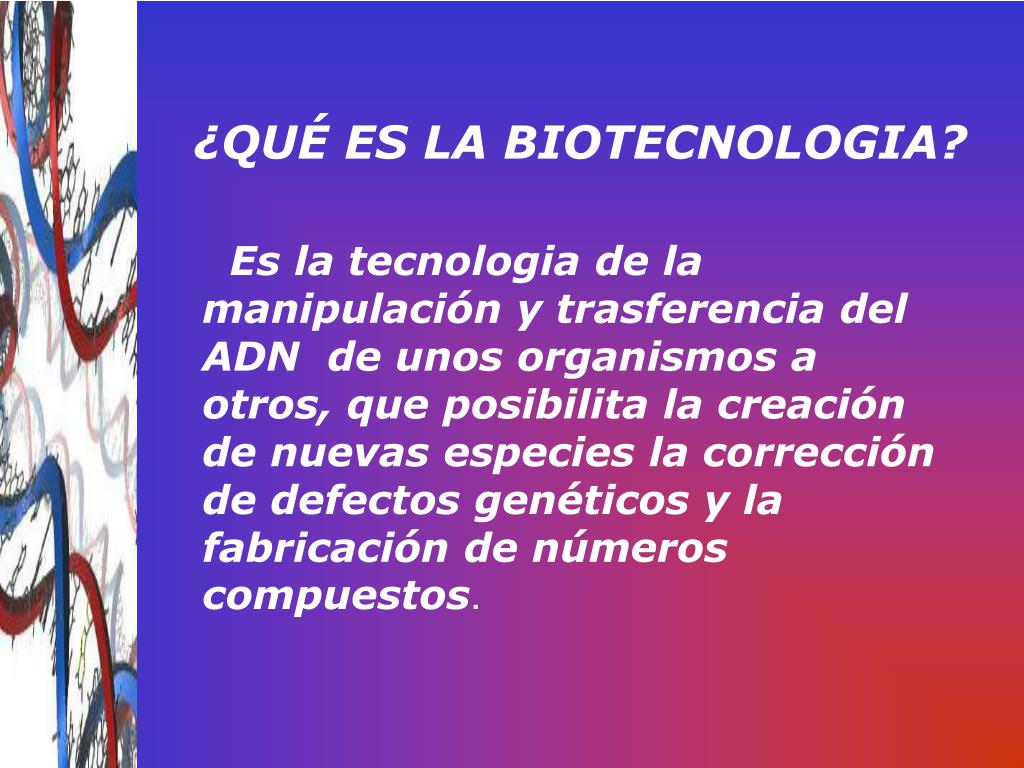 ¿QUÉ ES LA BIOTECNOLOGIA?

Es la tecnologia de la manipulación y trasferencia del ADN de unos organismos a otros, que posibilita la creación de nuevas especies la corrección de defectos genéticos y la fabricación de números compuestos.